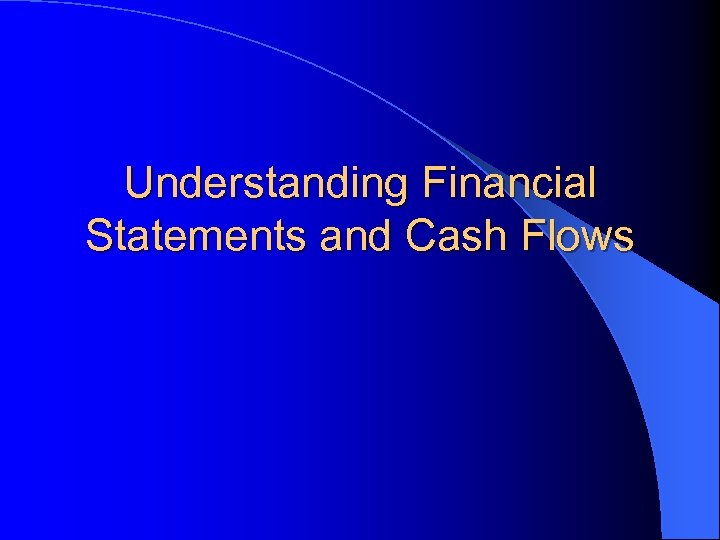 Understanding Financial Statements and Cash Flows